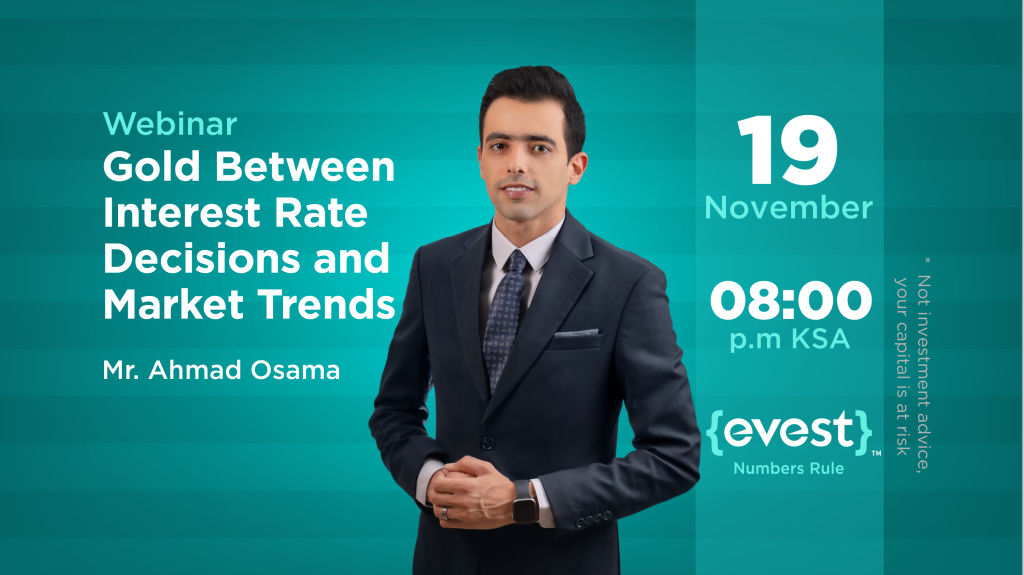 Webinar
Gold Between Interest Rate Decisions and Market Trends

Mr. Ahmad Osama

19
November

08:00
p.m KSA

{evest}™
Numbers Rule

* Not investment advice, your capital is at risk